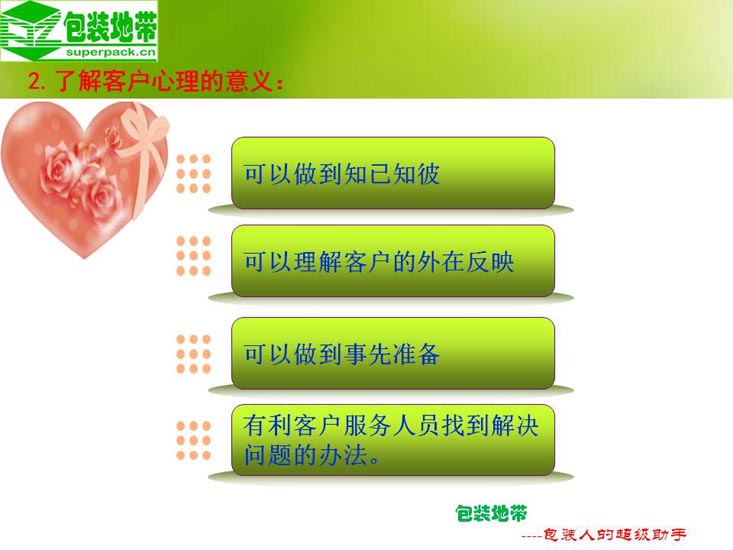 包装地带
superpack.cn

2. 了解客户心理的意义：

可以做到知已知彼

可以理解客户的外在反映

可以做到事先准备

有利客户服务人员找到解决问题的办法。

包装地带
----包装人的超级助手